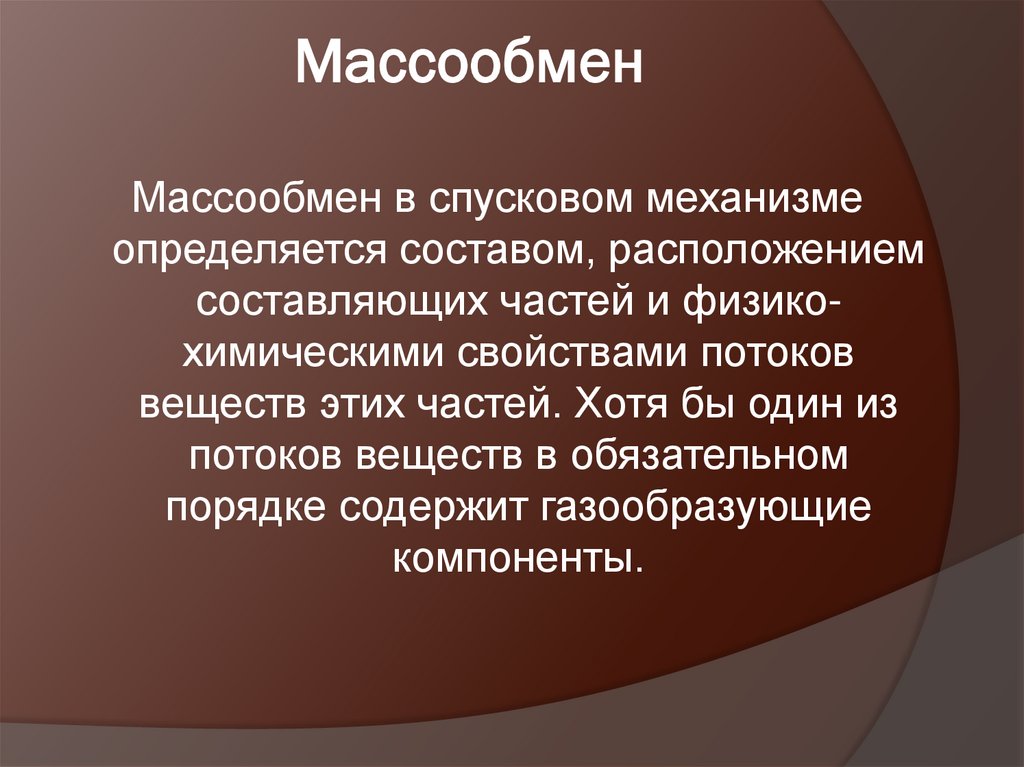 Массообмен

Массообмен в спусковом механизме определяется составом, расположением составляющих частей и физико-химическими свойствами потоков веществ этих частей. Хотя бы один из потоков веществ в обязательном порядке содержит газообразующие компоненты.